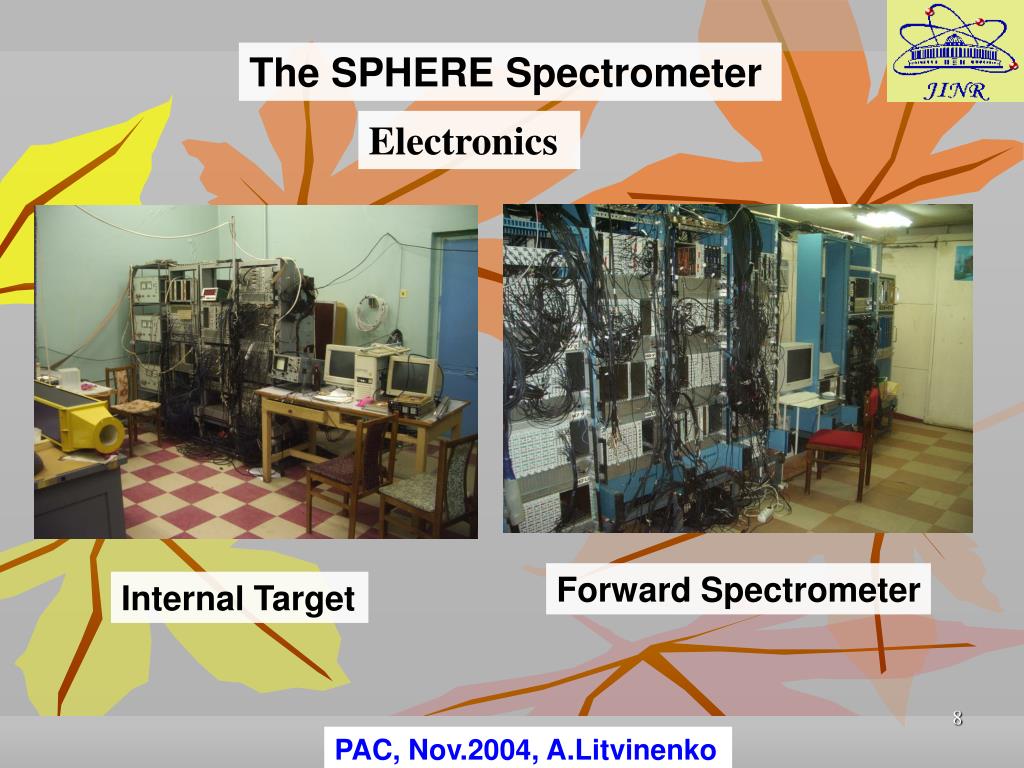 The SPHERE Spectrometer

JINR

Electronics

Internal Target

Forward Spectrometer

8

PAC, Nov.2004, A.Litvinenko